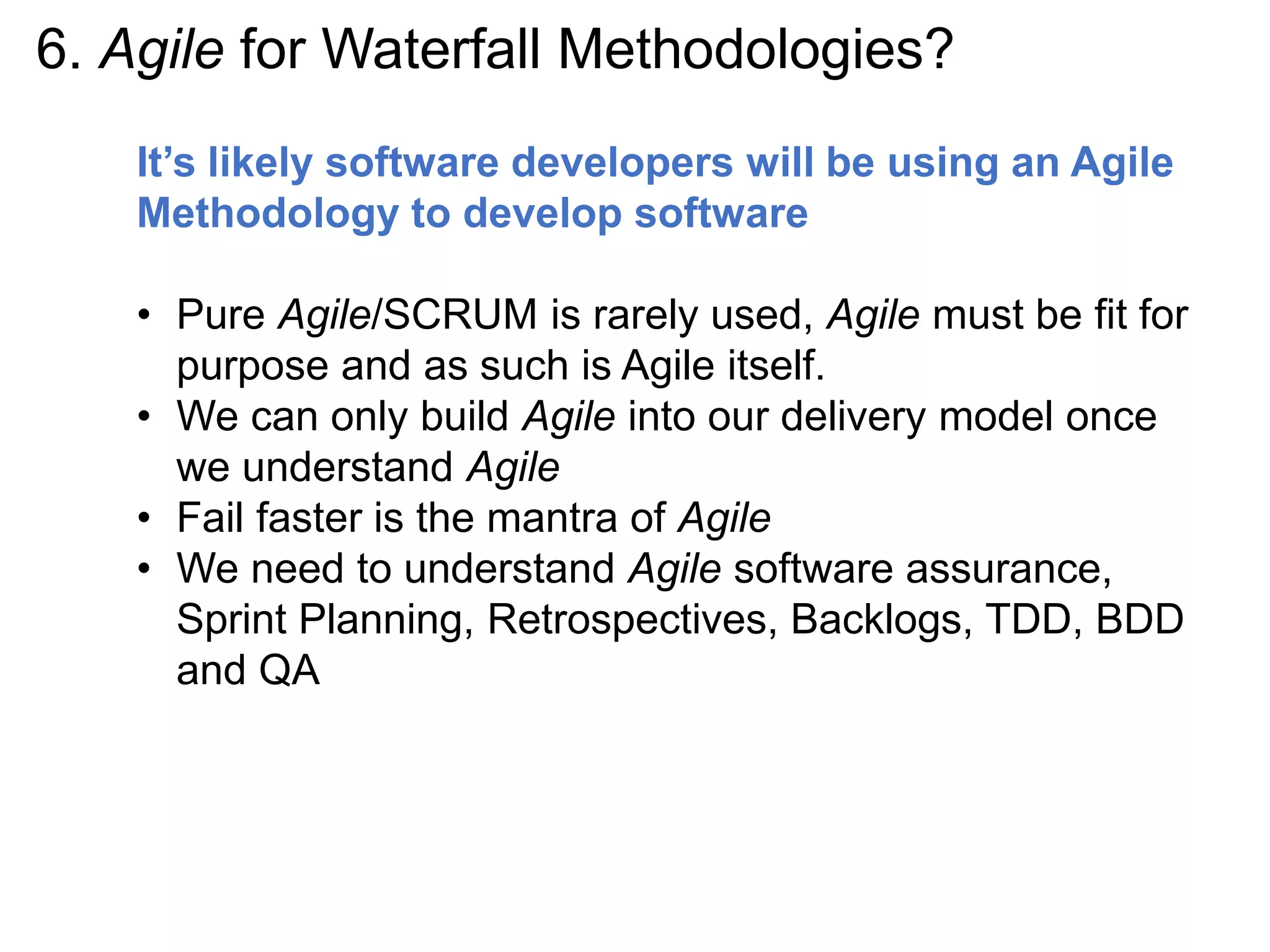 6. Agile for Waterfall Methodologies?

It’s likely software developers will be using an Agile Methodology to develop software

• Pure Agile/SCRUM is rarely used, Agile must be fit for purpose and as such is Agile itself.
• We can only build Agile into our delivery model once we understand Agile
• Fail faster is the mantra of Agile
• We need to understand Agile software assurance, Sprint Planning, Retrospectives, Backlogs, TDD, BDD and QA